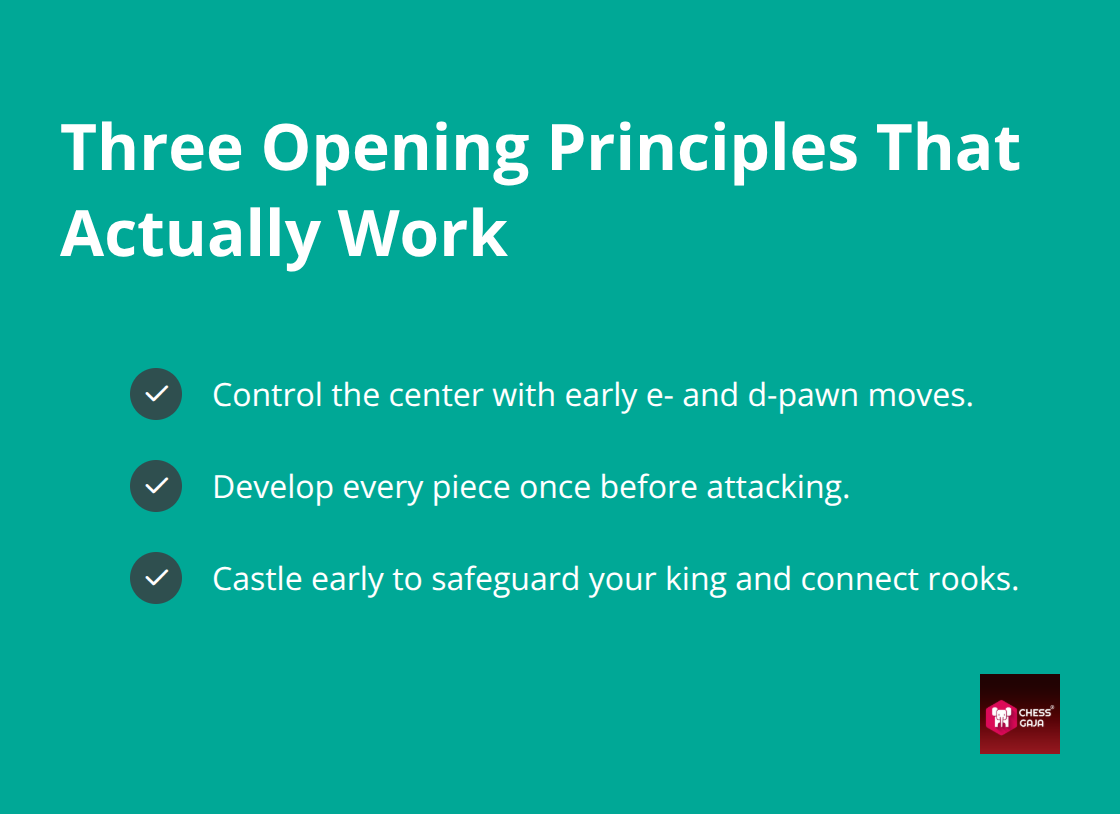 Three Opening Principles That Actually Work

Control the center with early e- and d-pawn moves.

Develop every piece once before attacking.

Castle early to safeguard your king and connect rooks.

CHESS® GAJA